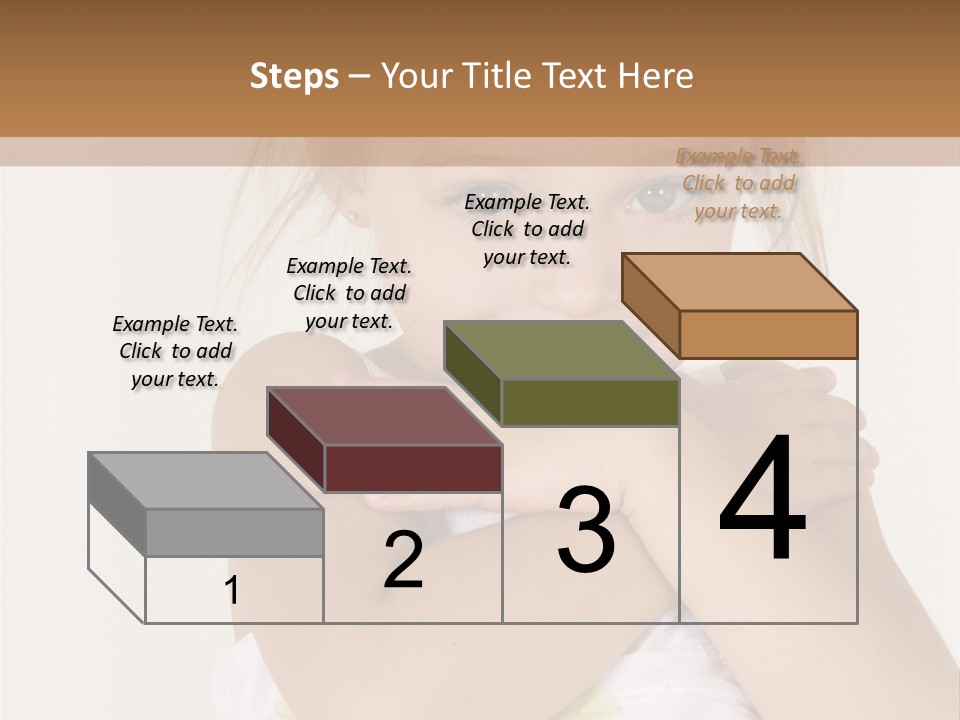 Steps – Your Title Text Here

Example Text. Click to add your text.

Example Text. Click to add your text.

Example Text. Click to add your text.

Example Text. Click to add your text.

1

2

3

4